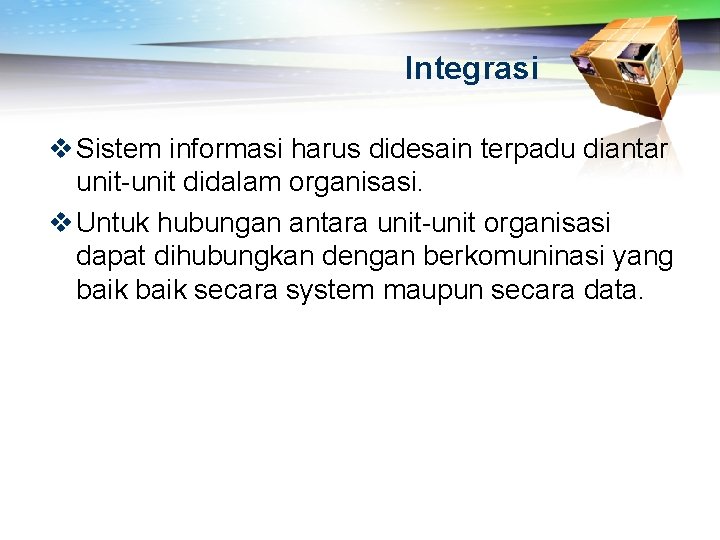 Integrasi

❖ Sistem informasi harus didesain terpadu diantar unit-unit didalam organisasi.

❖ Untuk hubungan antara unit-unit organisasi dapat dihubungkan dengan berkomuninasi yang baik baik secara system maupun secara data.